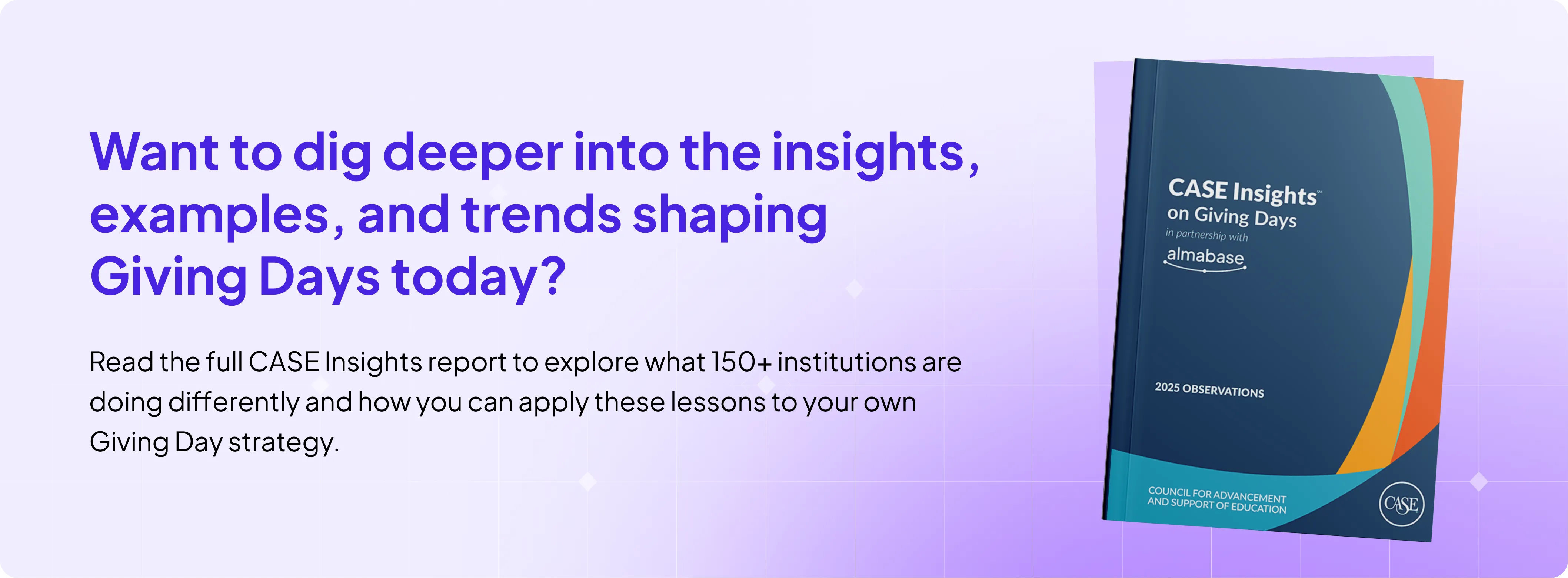 Want to dig deeper into the insights, examples, and trends shaping Giving Days today?

Read the full CASE Insights report to explore what 150+ institutions are doing differently and how you can apply these lessons to your own Giving Day strategy.

CASE Insights™
on Giving Days
in partnership with
almabase

2025 OBSERVATIONS

COUNCIL FOR ADVANCEMENT AND SUPPORT OF EDUCATION

CASE